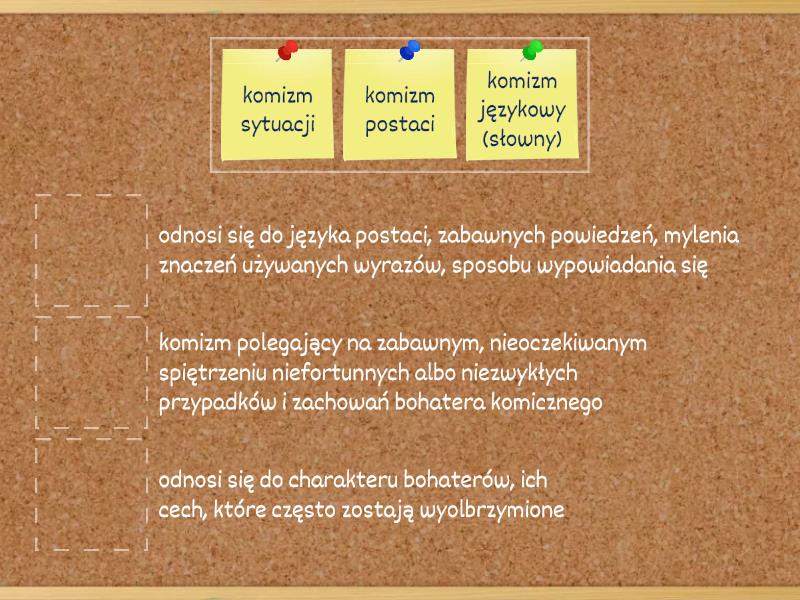 komizm sytuacji

komizm postaci

komizm językowy (słowny)

odnosi się do języka postaci, zabawnych powiedzeń, mylenia znaczeń używanych wyrazów, sposobu wypowiadania się

komizm polegający na zabawnym, nieoczekiwanym spiętrzeniu niefortunnych albo niezwykłych przypadków i zachowań bohatera komicznego

odnosi się do charakteru bohaterów, ich cech, które często zostają wyolbrzymione